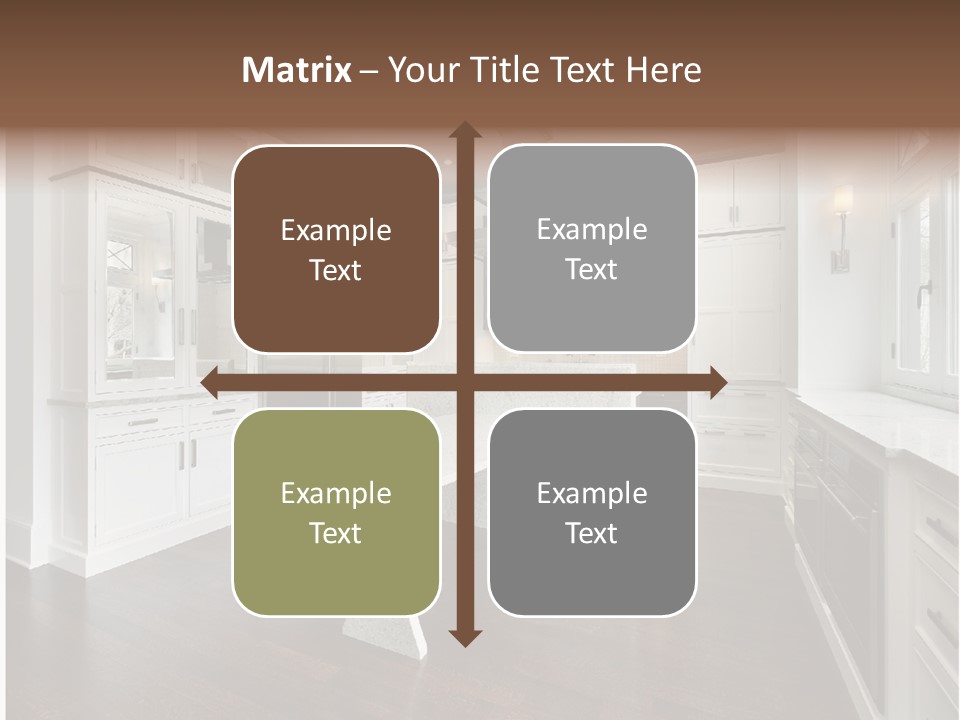 Matrix – Your Title Text Here

Example Text

Example Text

Example Text

Example Text